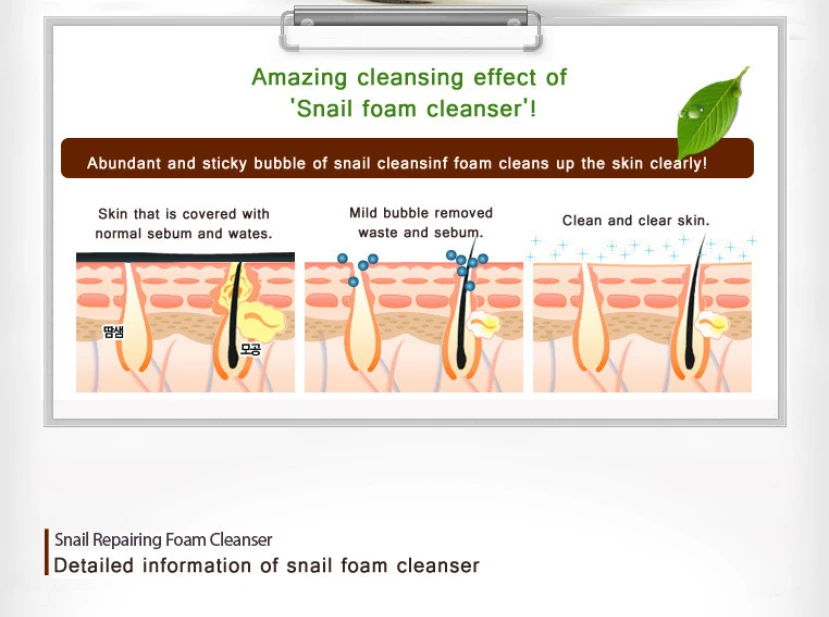 Amazing cleansing effect of 'Snail foam cleanser'!

Abundant and sticky bubble of snail cleansinf foam cleans up the skin clearly!

Skin that is covered with normal sebum and wates.

땀샘

모공

Mild bubble removed waste and sebum.

Clean and clear skin.

Snail Repairing Foam Cleanser
Detailed information of snail foam cleanser